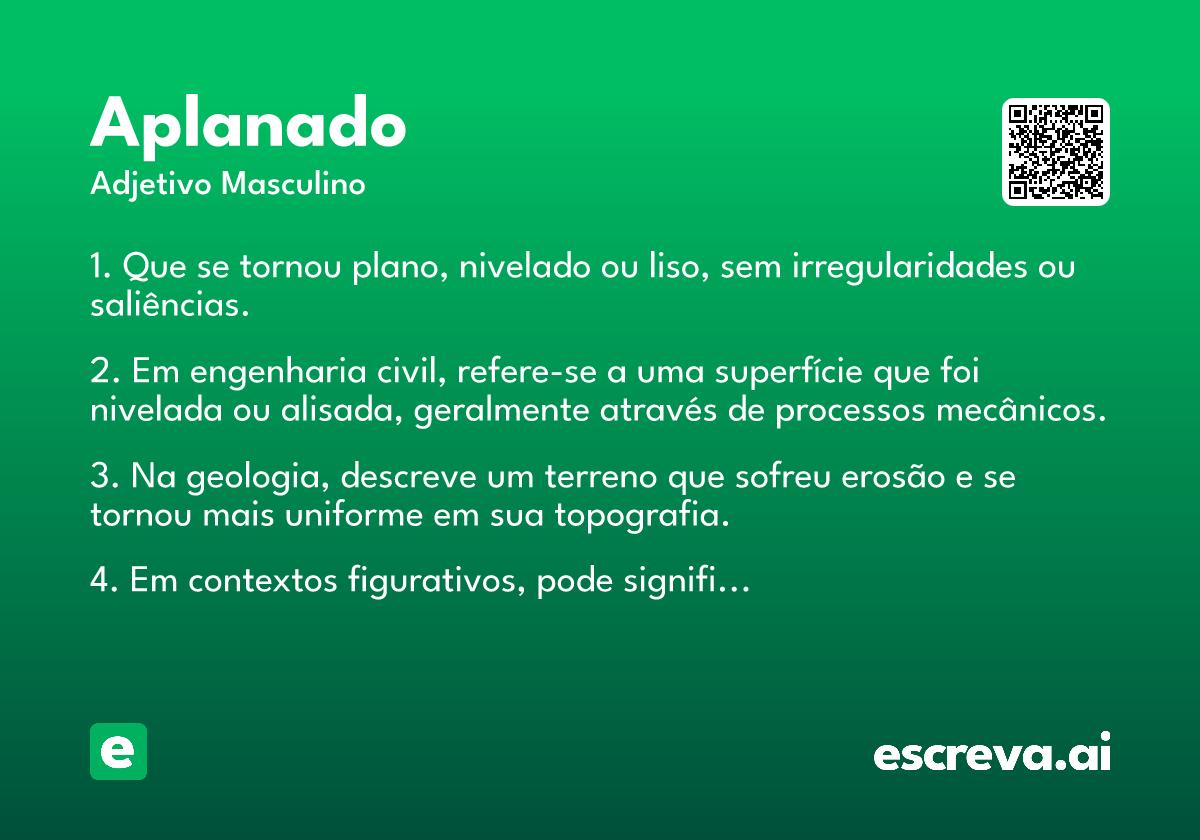 Aplanado
Adjetivo Masculino

1. Que se tornou plano, nivelado ou liso, sem irregularidades ou saliências.

2. Em engenharia civil, refere-se a uma superfície que foi nivelada ou alisada, geralmente através de processos mecânicos.

3. Na geologia, descreve um terreno que sofreu erosão e se tornou mais uniforme em sua topografia.

4. Em contextos figurativos, pode signifi...

e

escreva.ai